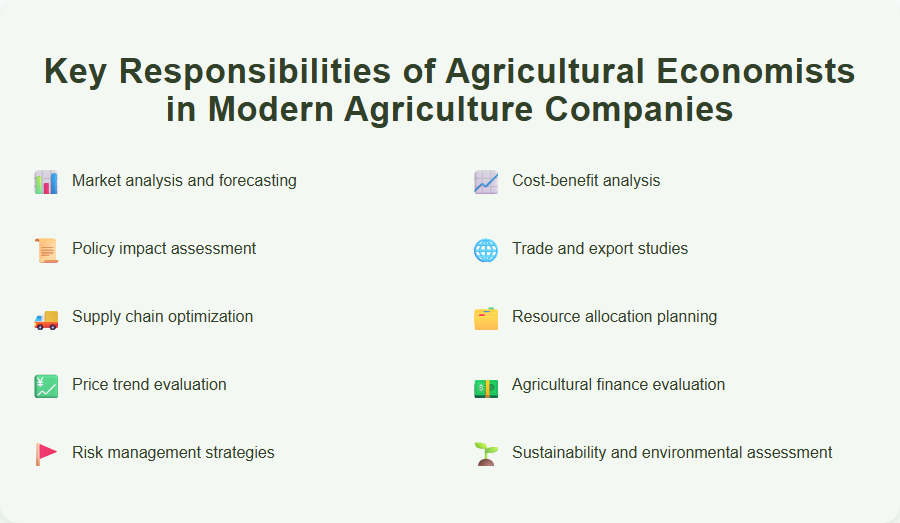 Key Responsibilities of Agricultural Economists in Modern Agriculture Companies

Market analysis and forecasting

Policy impact assessment

Supply chain optimization

Price trend evaluation

Risk management strategies

Cost-benefit analysis

Trade and export studies

Resource allocation planning

Agricultural finance evaluation

Sustainability and environmental assessment